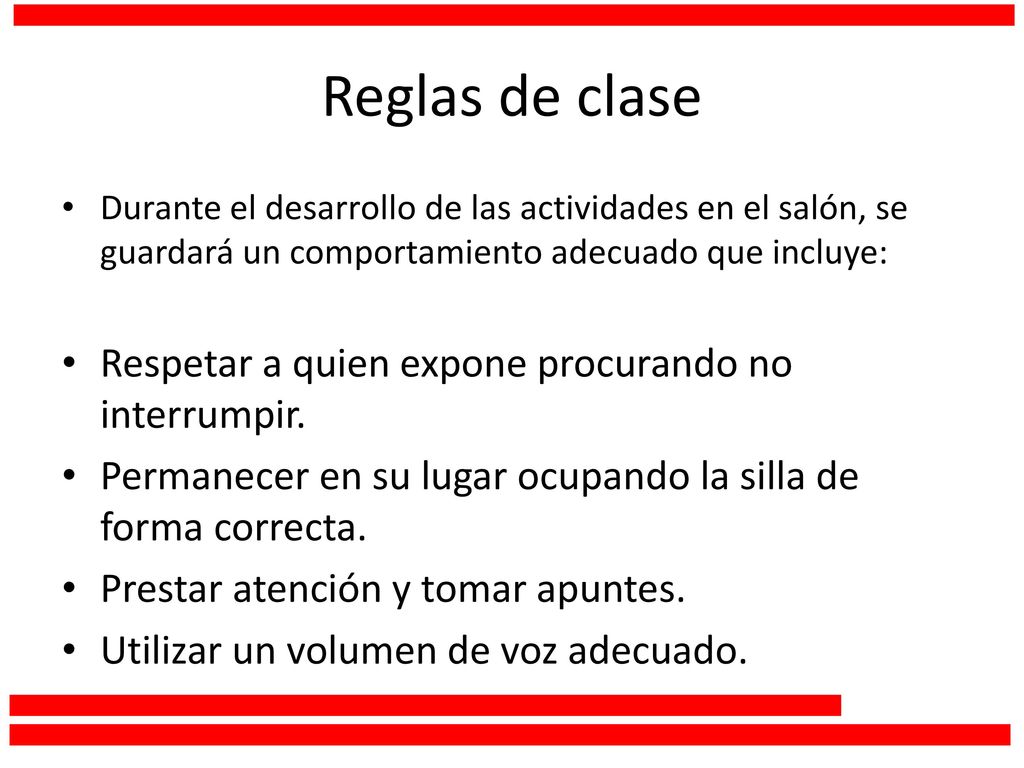 Reglas de clase

• Durante el desarrollo de las actividades en el salón, se guardará un comportamiento adecuado que incluye:

• Respetar a quien expone procurando no interrumpir.
• Permanecer en su lugar ocupando la silla de forma correcta.
• Prestar atención y tomar apuntes.
• Utilizar un volumen de voz adecuado.